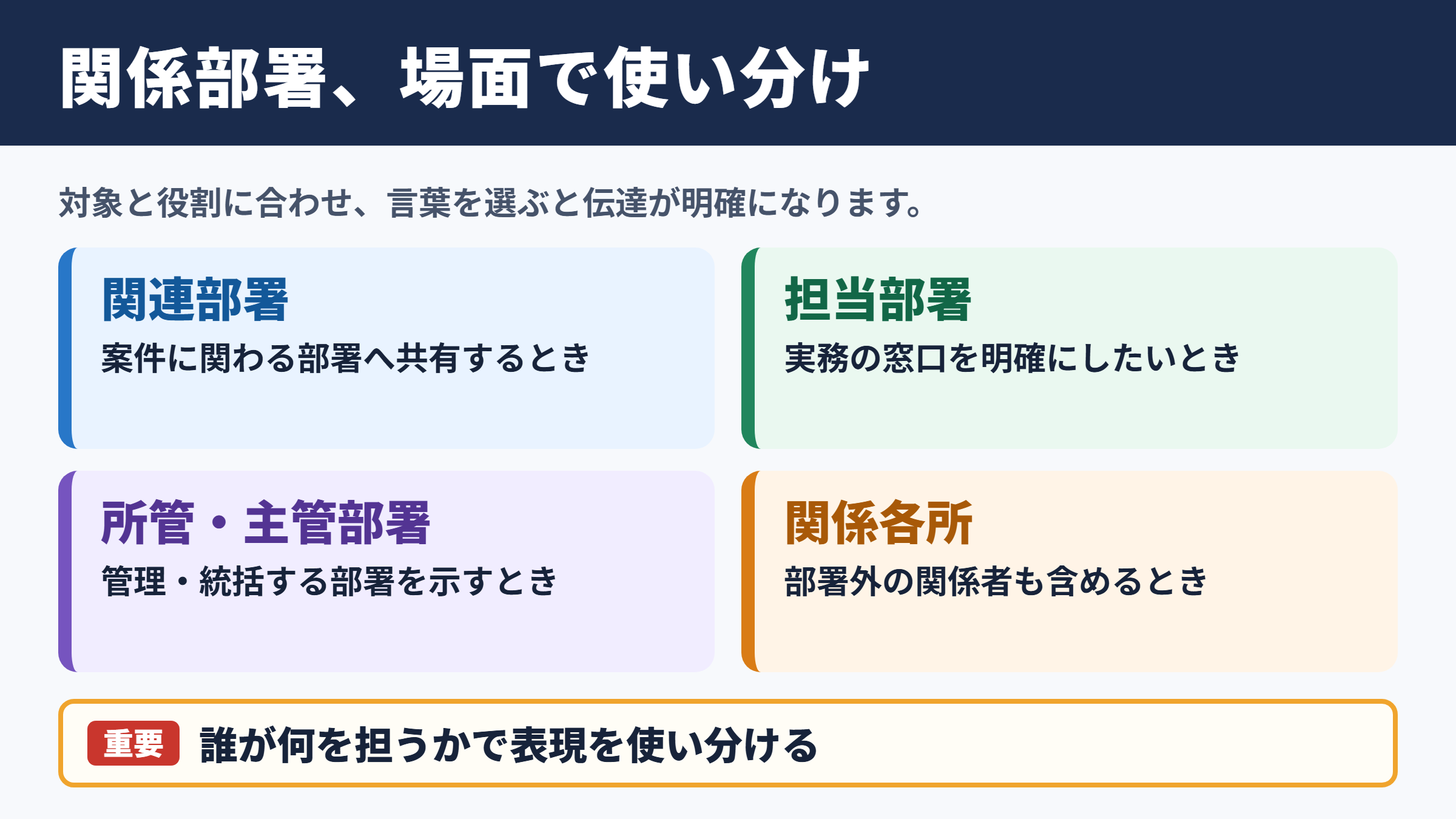 関係部署、場面で使い分け

対象と役割に合わせ、言葉を選ぶと伝達が明確になります。

関連部署
案件に関わる部署へ共有するとき

担当部署
実務の窓口を明確にしたいとき

所管・主管部署
管理・統括する部署を示すとき

関係各所
部署外の関係者も含めるとき

重要 誰が何を担うかで表現を使い分ける